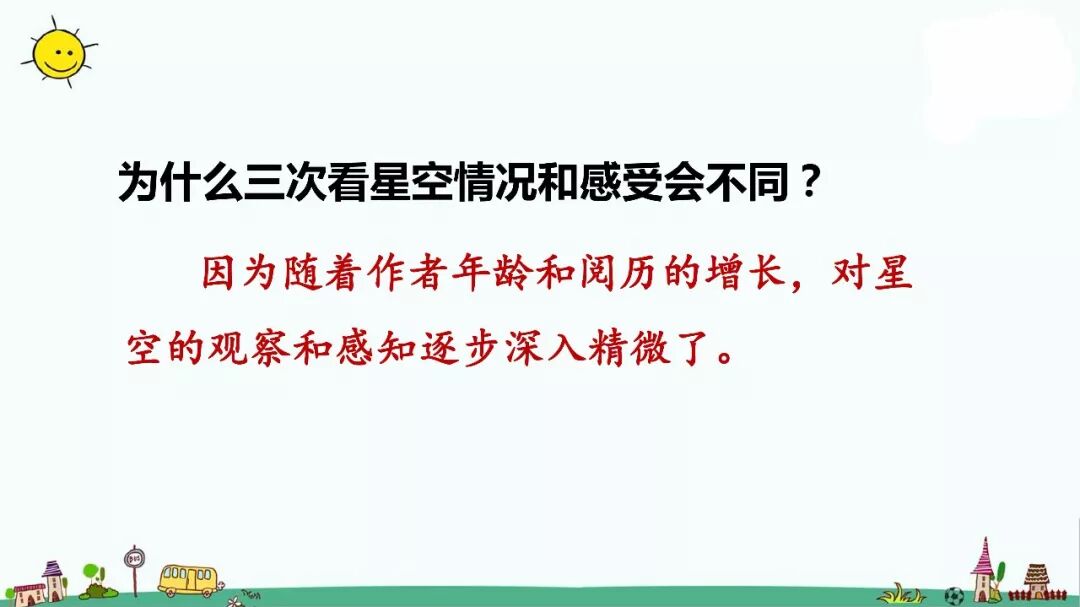 为什么三次看星空情况和感受会不同？

因为随着作者年龄和阅历的增长，对星空的观察和感知逐步深入精微了。